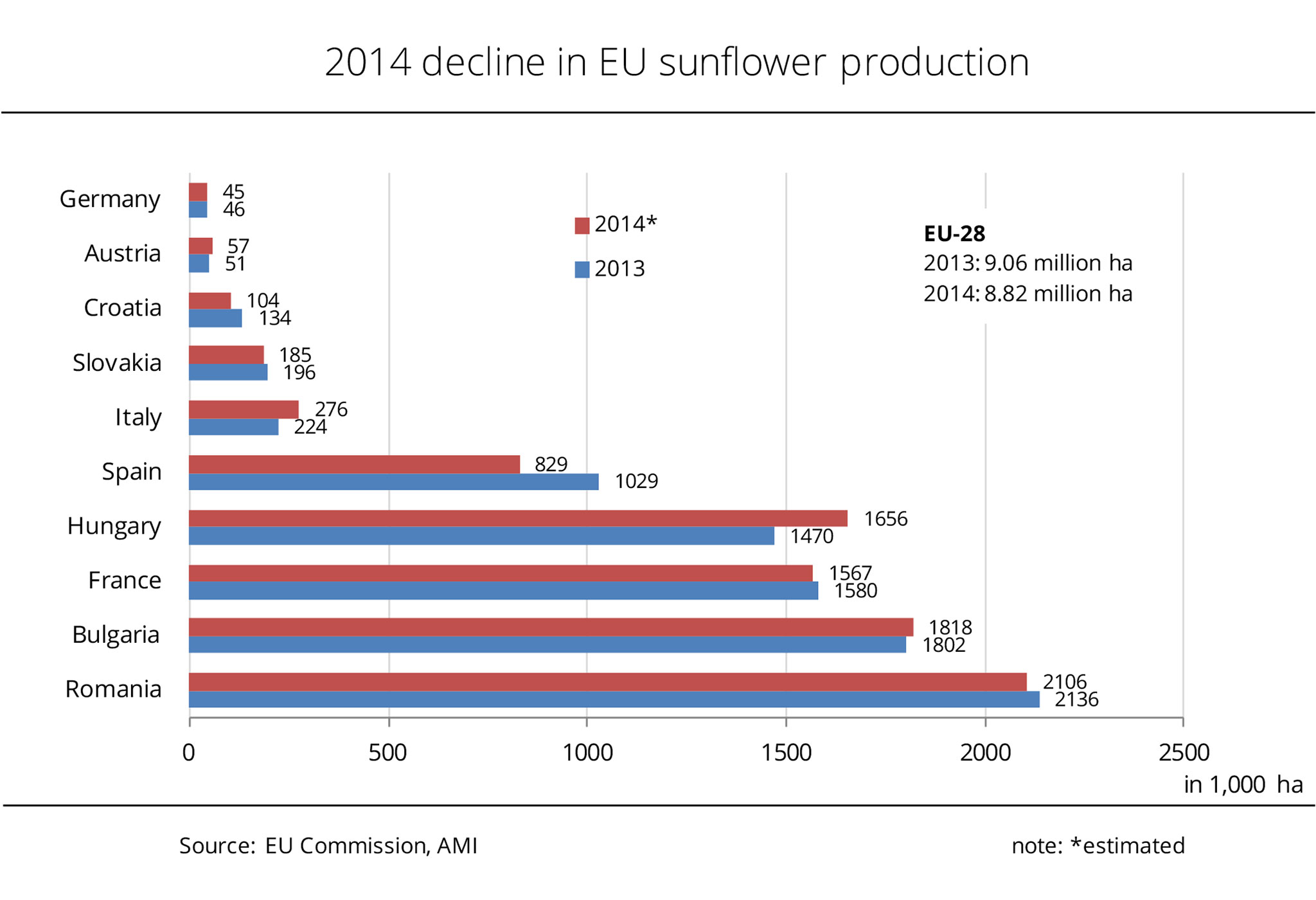 2014 decline in EU sunflower production

2014*
2013

EU-28
2013: 9.06 million ha
2014: 8.82 million ha

Germany 45 46
Austria 57 51
Croatia 104 134
Slovakia 185 196
Italy 276 224
Spain 829 1029
Hungary 1656 1470
France 1567 1580
Bulgaria 1818 1802
Romania 2106 2136

0 500 1000 1500 2000 2500
in 1,000 ha

Source: EU Commission, AMI

note: *estimated